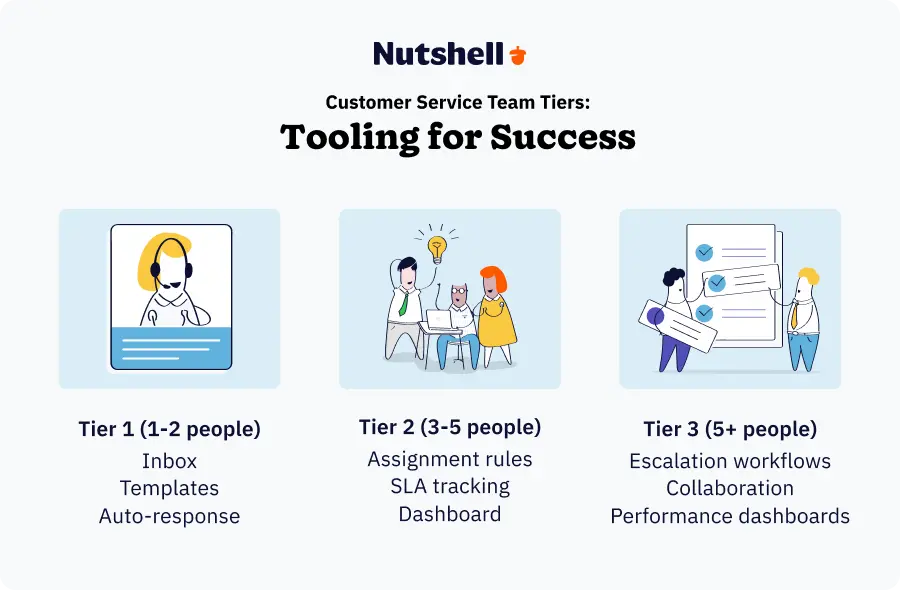 Nutshell

Customer Service Team Tiers:
Tooling for Success

Tier 1 (1-2 people)
Inbox
Templates
Auto-response

Tier 2 (3-5 people)
Assignment rules
SLA tracking
Dashboard

Tier 3 (5+ people)
Escalation workflows
Collaboration
Performance dashboards